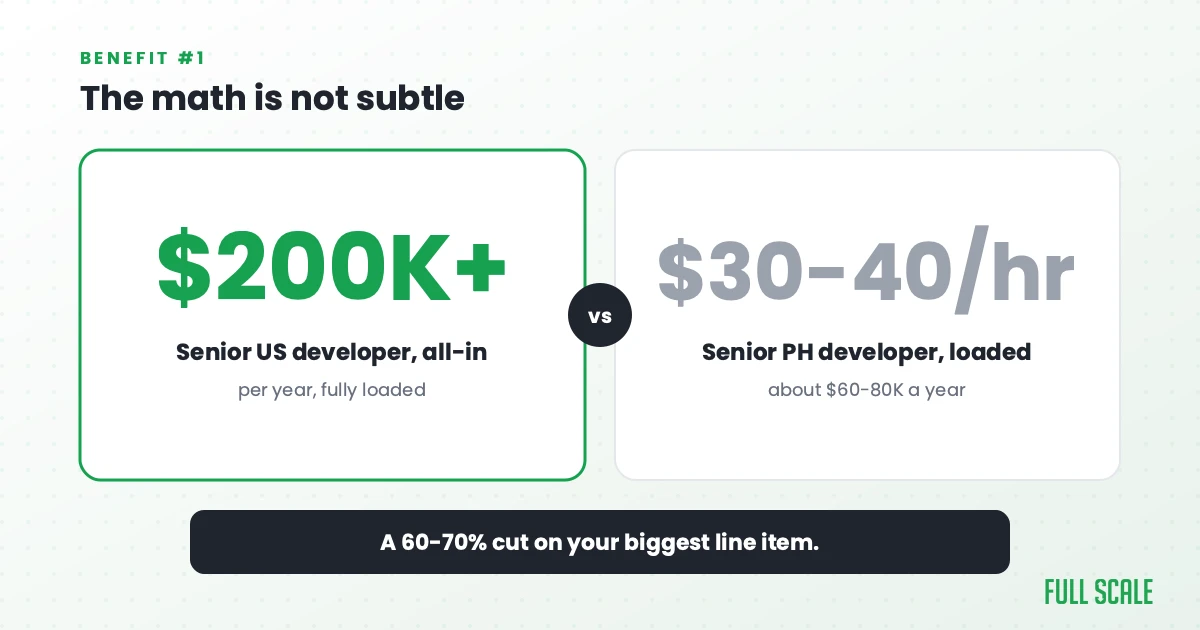 BENEFIT #1

The math is not subtle

$200K+

Senior US developer, all-in

per year, fully loaded

vs

$30-40/hr

Senior PH developer, loaded

about $60-80K a year

A 60-70% cut on your biggest line item.

FULL SCALE